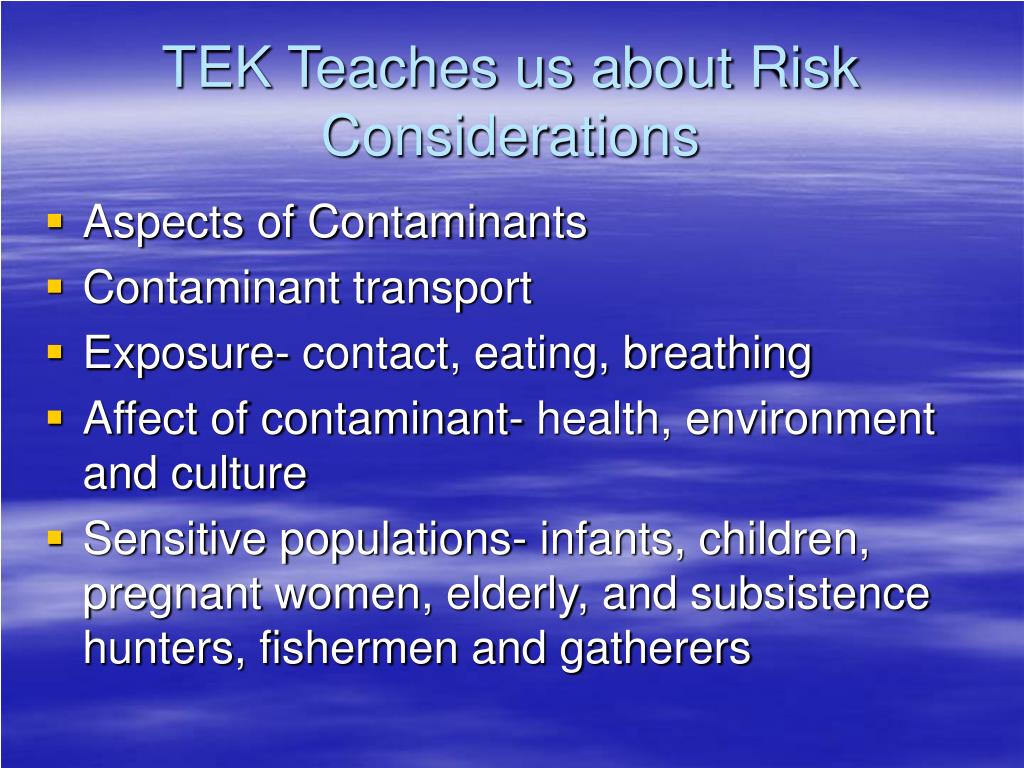 TEK Teaches us about Risk Considerations

- Aspects of Contaminants
- Contaminant transport
- Exposure- contact, eating, breathing
- Affect of contaminant- health, environment and culture
- Sensitive populations- infants, children, pregnant women, elderly, and subsistence hunters, fishermen and gatherers